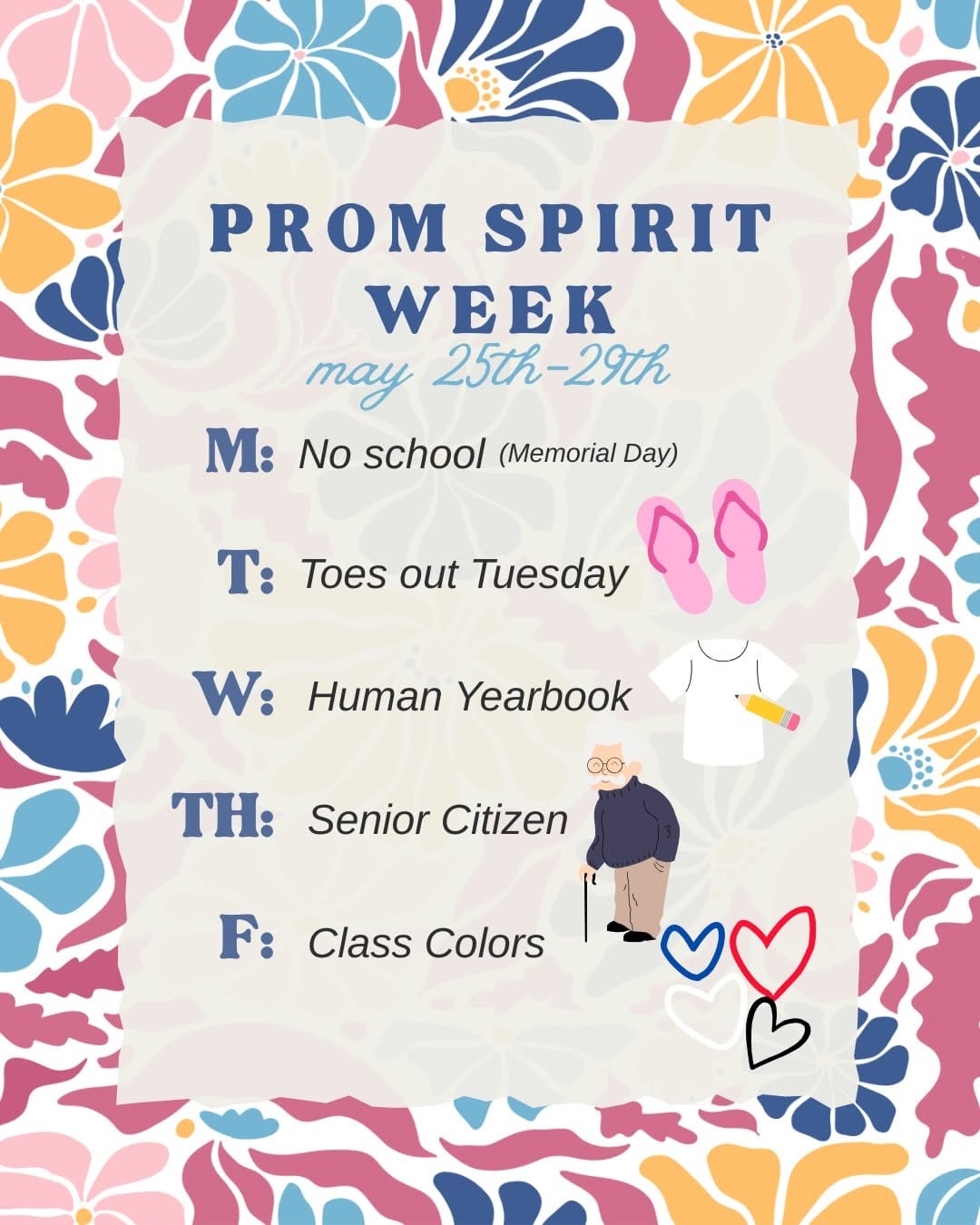 PROM SPIRIT WEEK
may 25th-29th

M: No school (Memorial Day)

T: Toes out Tuesday

W: Human Yearbook

TH: Senior Citizen

F: Class Colors